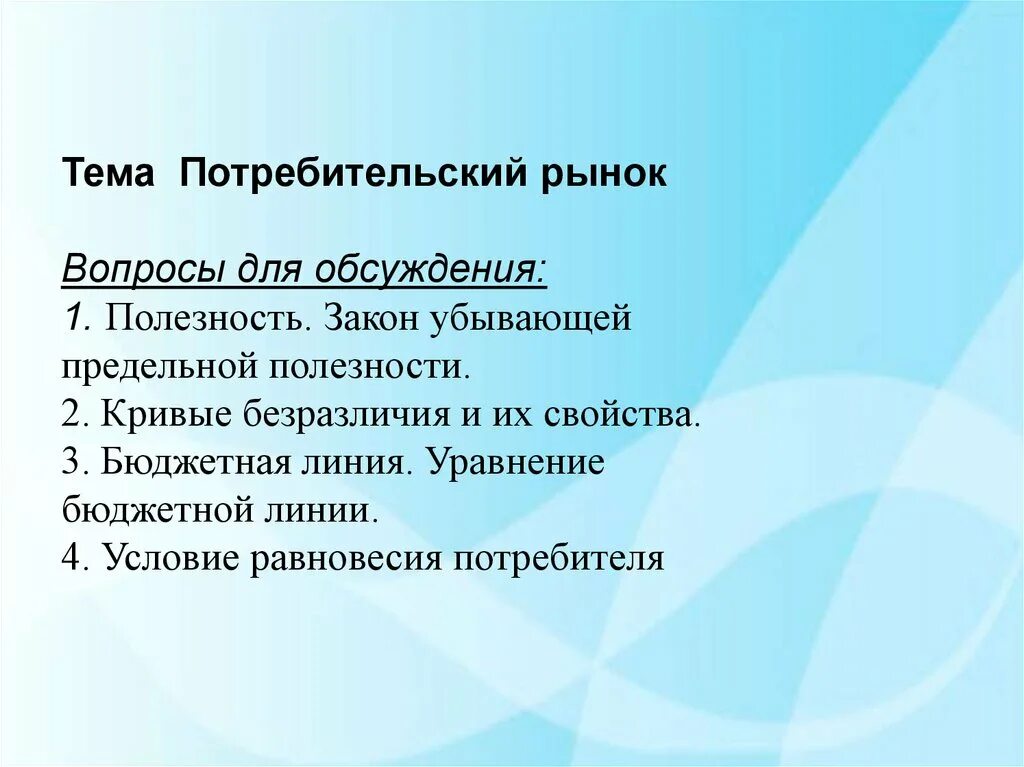 Тема Потребительский рынок

Вопросы для обсуждения:
1. Полезность. Закон убывающей предельной полезности.
2. Кривые безразличия и их свойства.
3. Бюджетная линия. Уравнение бюджетной линии.
4. Условие равновесия потребителя